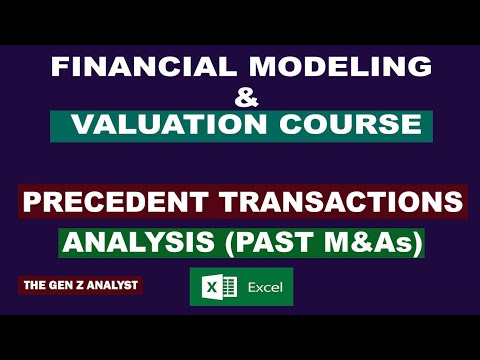 FINANCIAL MODELING
&
VALUATION COURSE

PRECEDENT TRANSACTIONS
ANALYSIS (PAST M&As)

THE GEN Z ANALYST

X Excel